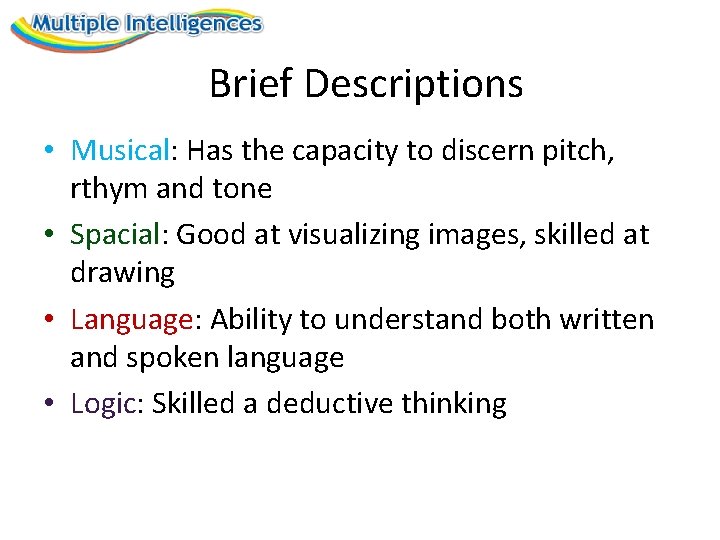 Multiple Intelligences

Brief Descriptions

• Musical: Has the capacity to discern pitch, rthym and tone
• Spacial: Good at visualizing images, skilled at drawing
• Language: Ability to understand both written and spoken language
• Logic: Skilled a deductive thinking